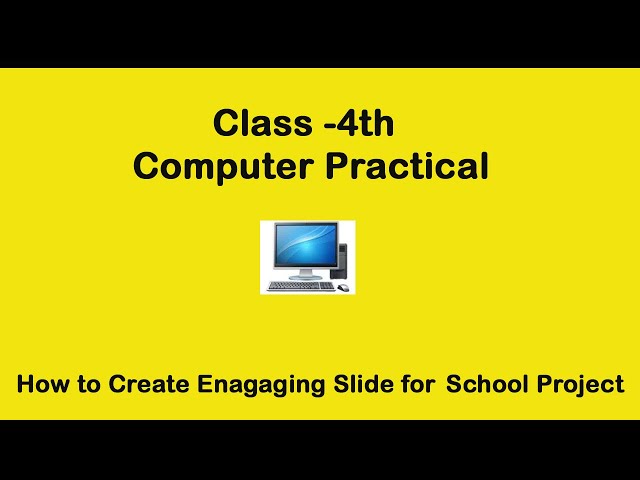 Class -4th
Computer Practical

How to Create Enagaging Slide for School Project